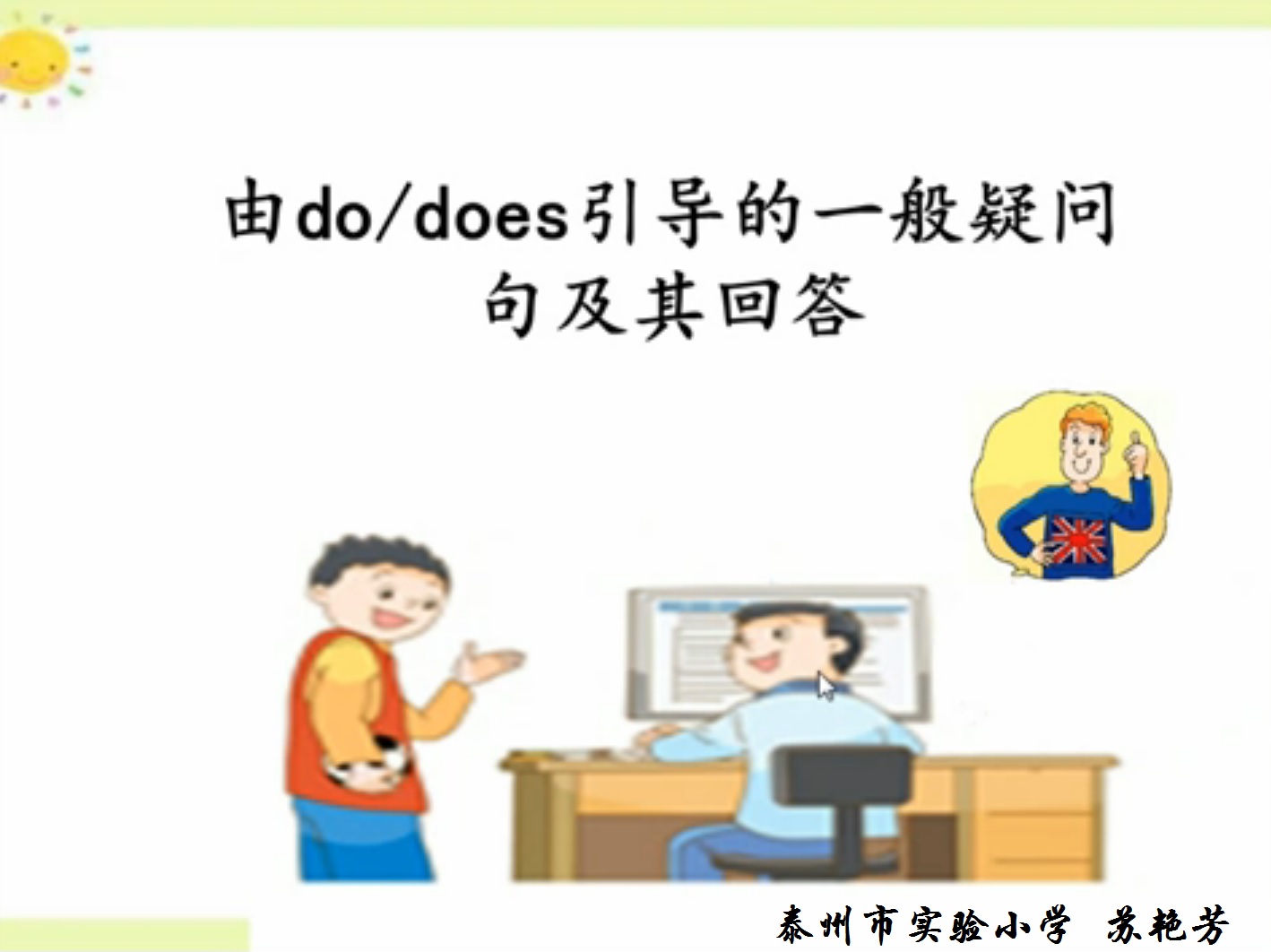 由do/does引导的一般疑问句及其回答

泰州市实验小学 苏艳芳